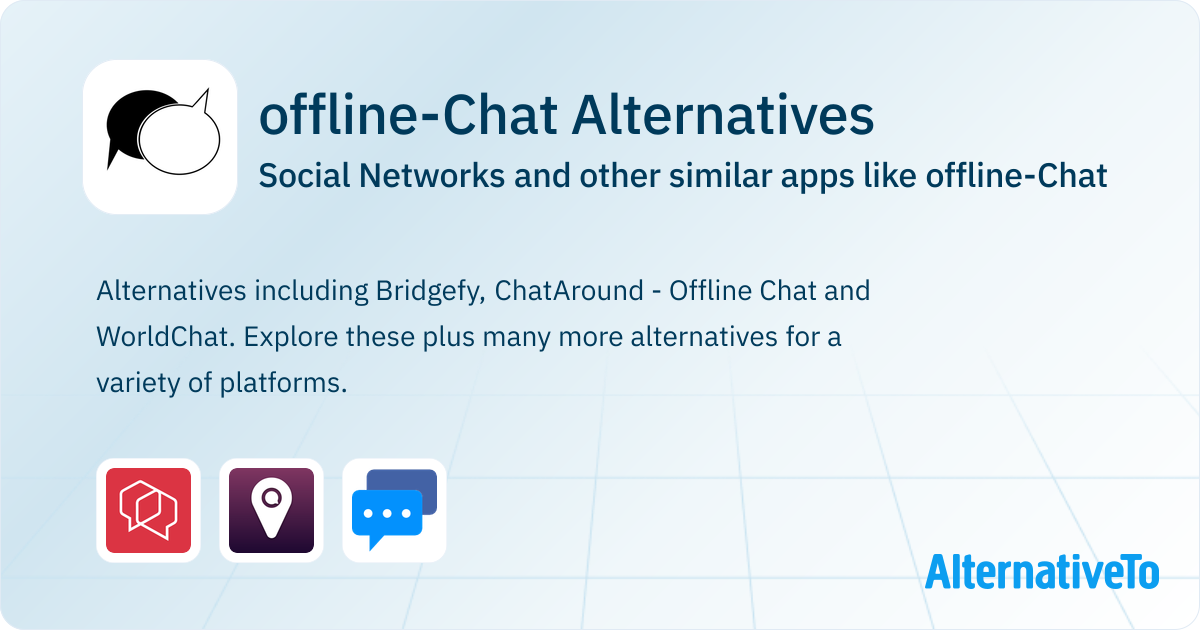 offline-Chat Alternatives

Social Networks and other similar apps like offline-Chat

Alternatives including Bridgefy, ChatAround - Offline Chat and WorldChat. Explore these plus many more alternatives for a variety of platforms.

AlternativeTo